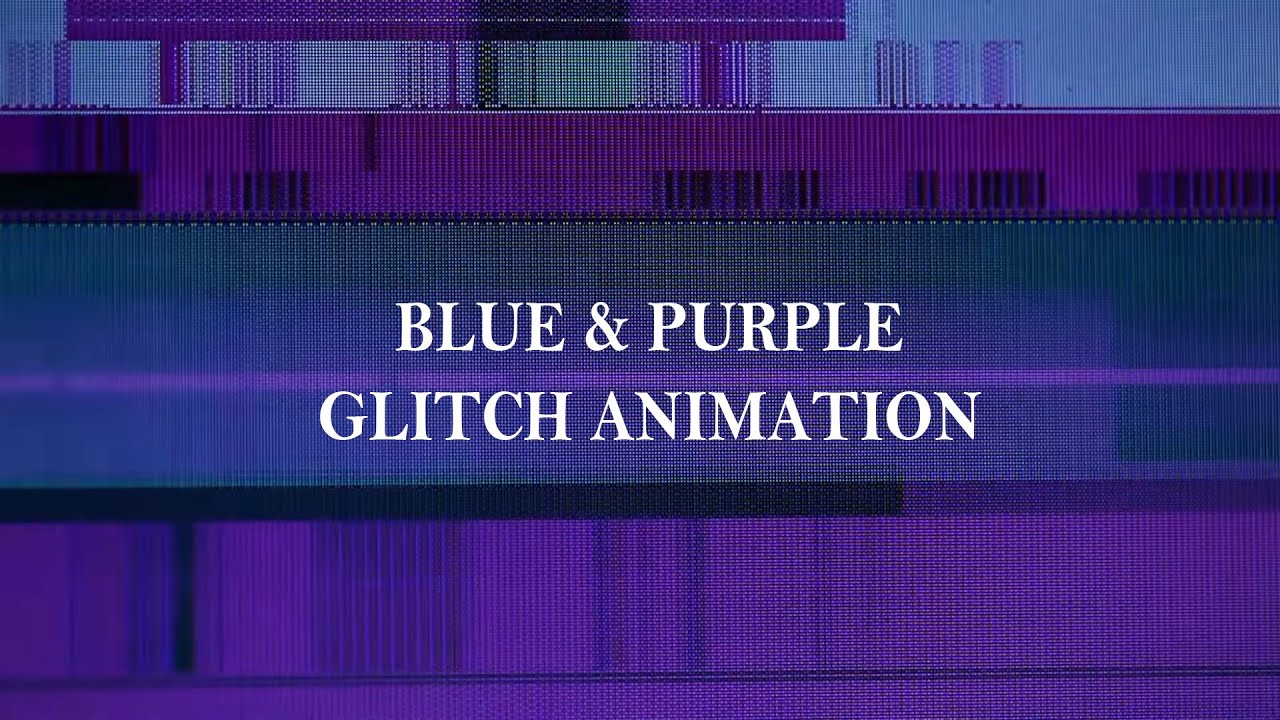 BLUE & PURPLE GLITCH ANIMATION